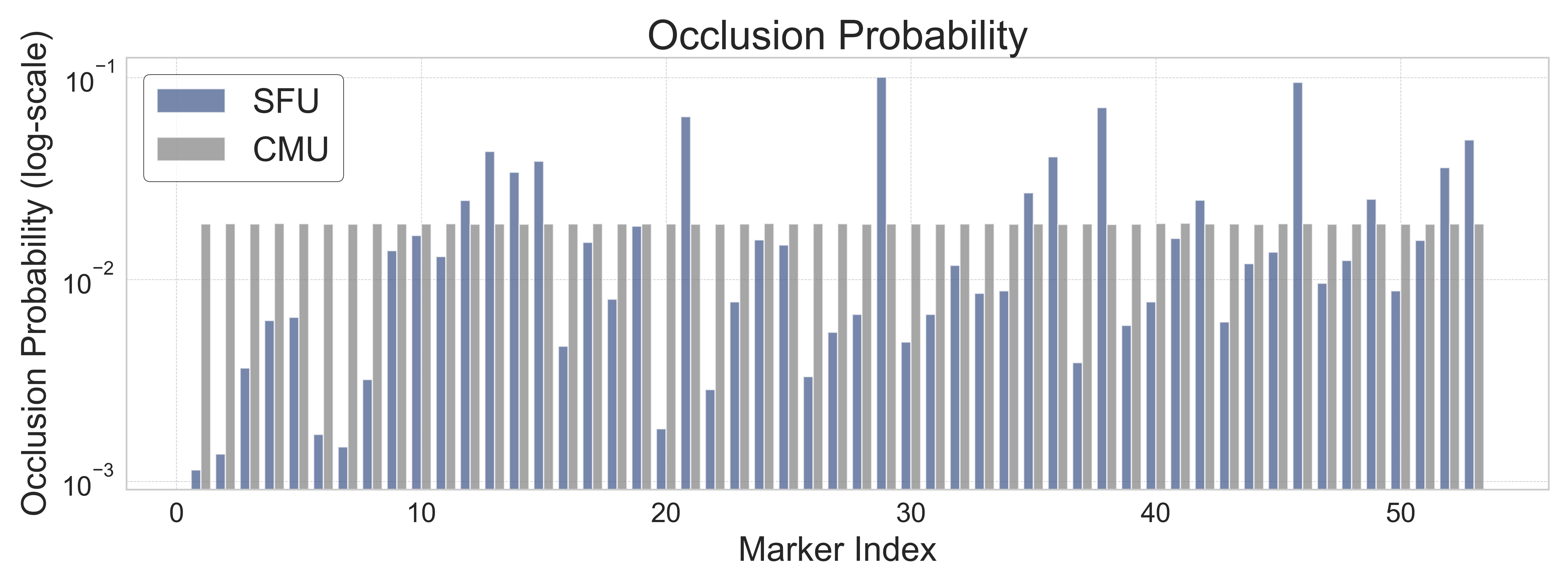 Occlusion Probability

SFU
CMU

Occlusion Probability (log-scale)

$10^{-1}$
$10^{-2}$
$10^{-3}$

0
10
20
30
40
50

Marker Index